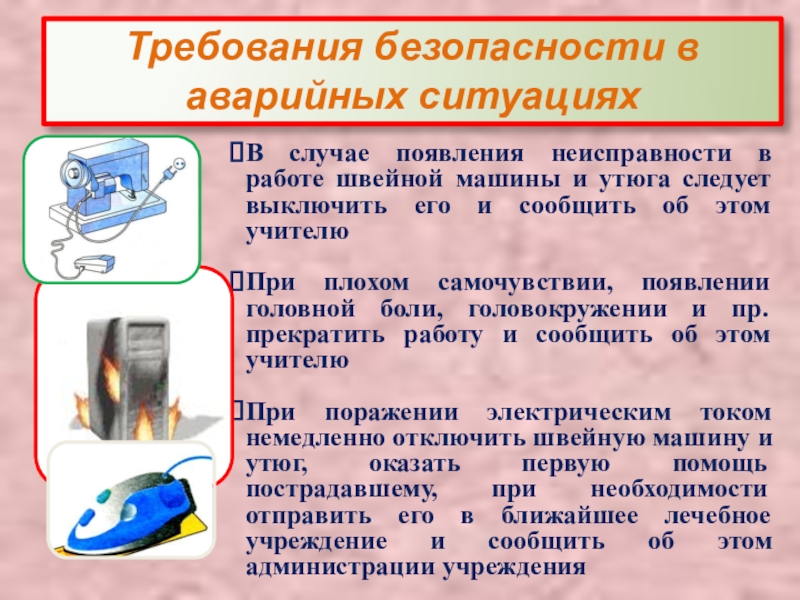 Требования безопасности в аварийных ситуациях

В случае появления неисправности в работе швейной машины и утюга следует выключить его и сообщить об этом учителю

При плохом самочувствии, появлении головной боли, головокружении и пр. прекратить работу и сообщить об этом учителю

При поражении электрическим током немедленно отключить швейную машину и утюг, оказать первую помощь пострадавшему, при необходимости отправить его в ближайшее лечебное учреждение и сообщить об этом администрации учреждения